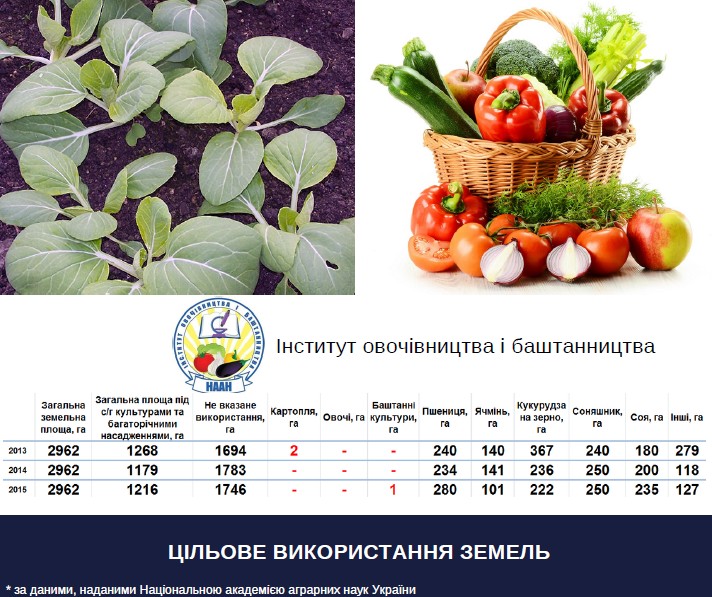 ІНСТИТУТ ОВОЧІВНИЦТВА І БАШТАННИЦТВА
НААН

Інститут овочівництва і баштанництва

| | Загальна земельна площа, га | Загальна площа під с/г культурами та багаторічними насадженнями, га | Не вказане використання, га | Картопля, га | Овочі, га | Баштанні культури, га | Пшениця, га | Ячмінь, га | Кукурудза на зерно, га | Соняшник, га | Соя, га | Інші, га |
|---|---|---|---|---|---|---|---|---|---|---|---|---|
| 2013 | 2962 | 1268 | 1694 | 2 | - | - | 240 | 140 | 367 | 240 | 180 | 279 |
| 2014 | 2962 | 1179 | 1783 | - | - | - | 234 | 141 | 236 | 250 | 200 | 118 |
| 2015 | 2962 | 1216 | 1746 | - | - | 1 | 280 | 101 | 222 | 250 | 235 | 127 |

ЦІЛЬОВЕ ВИКОРИСТАННЯ ЗЕМЕЛЬ

* за даними, наданими Національною академією аграрних наук України